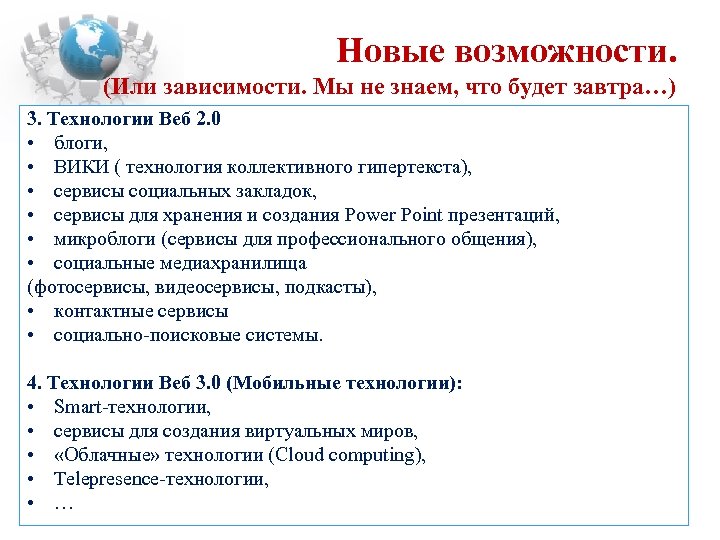 Новые возможности.
(Или зависимости. Мы не знаем, что будет завтра…)

3. Технологии Веб 2.0
• блоги,
• ВИКИ ( технология коллективного гипертекста),
• сервисы социальных закладок,
• сервисы для хранения и создания Power Point презентаций,
• микроблоги (сервисы для профессионального общения),
• социальные медиахранилища
(фотосервисы, видеосервисы, подкасты),
• контактные сервисы
• социально-поисковые системы.

4. Технологии Веб 3.0 (Мобильные технологии):
• Smart-технологии,
• сервисы для создания виртуальных миров,
• «Облачные» технологии (Cloud computing),
• Telepresence-технологии,
• …